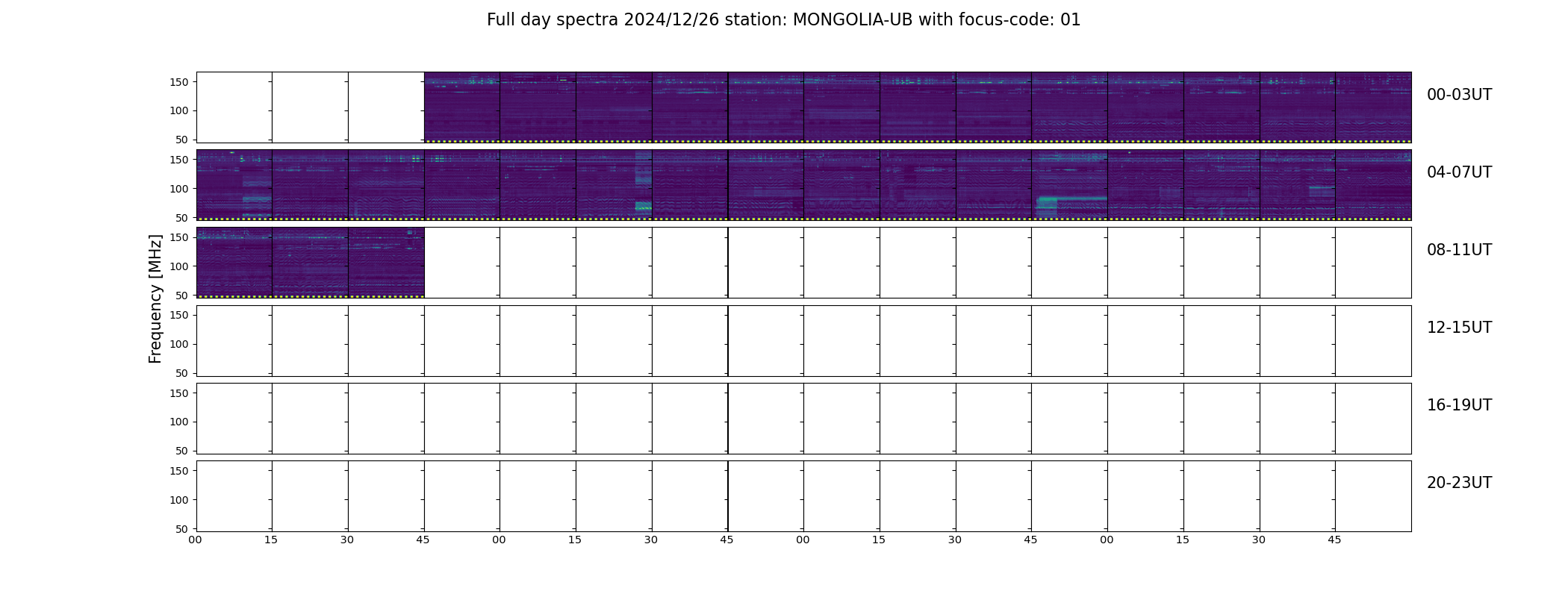 Full day spectra 2024/12/26 station: MONGOLIA-UB with focus-code: 01

Frequency [MHz]

150
100
50
00-03UT

150
100
50
04-07UT

150
100
50
08-11UT

150
100
50
12-15UT

150
100
50
16-19UT

150
100
50
20-23UT

00 15 30 45 00 15 30 45 00 15 30 45 00 15 30 45